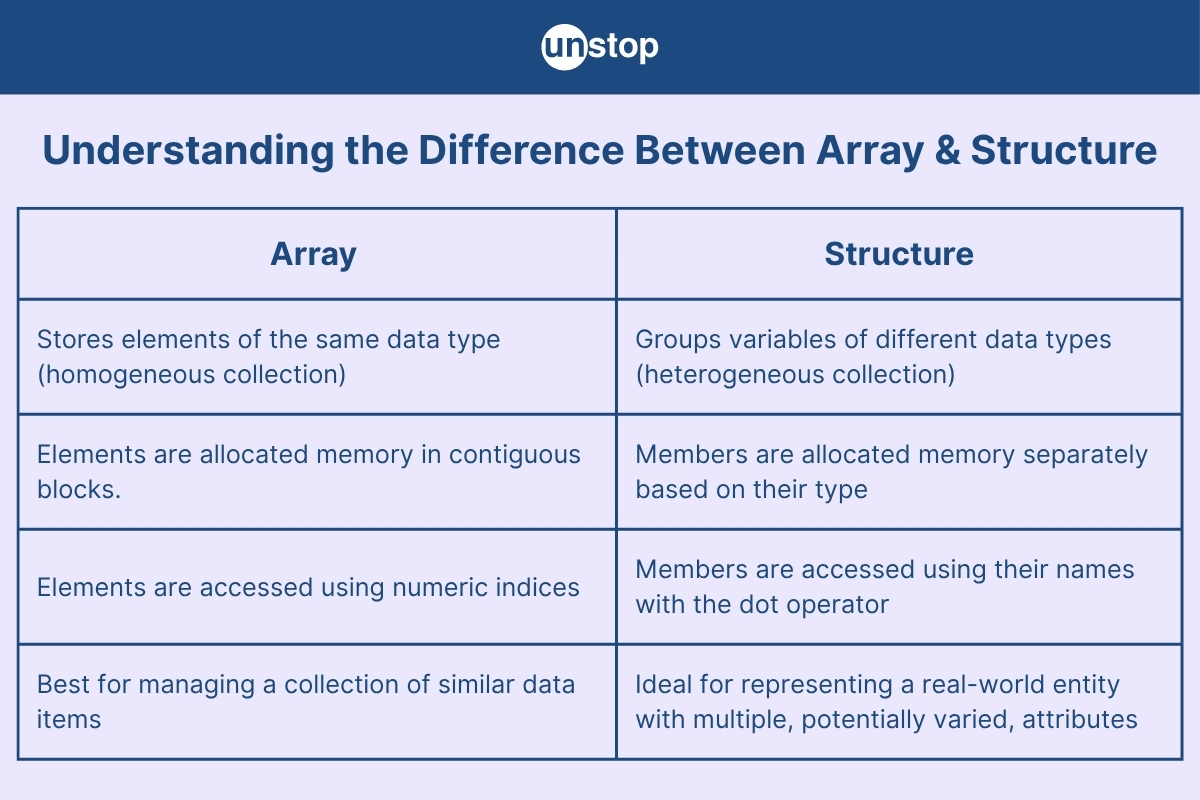 unstop

Understanding the Difference Between Array & Structure

| Array | Structure |
|---|---|
| Stores elements of the same data type (homogeneous collection) | Groups variables of different data types (heterogeneous collection) |
| Elements are allocated memory in contiguous blocks. | Members are allocated memory separately based on their type |
| Elements are accessed using numeric indices | Members are accessed using their names with the dot operator |
| Best for managing a collection of similar data items | Ideal for representing a real-world entity with multiple, potentially varied, attributes |